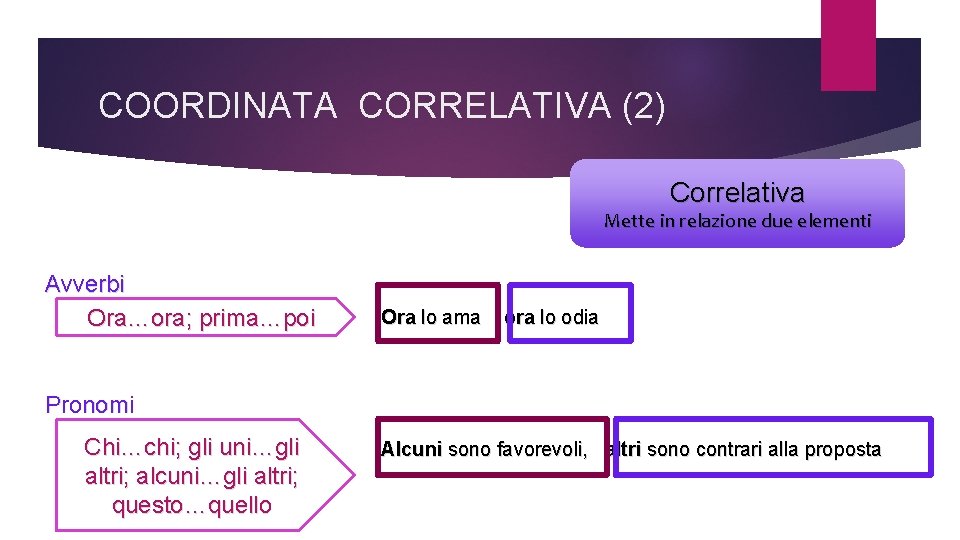 COORDINATA CORRELATIVA (2)

Correlativa
Mette in relazione due elementi

Avverbi
Ora…ora; prima…poi

Ora lo ama ora lo odia

Pronomi
Chi…chi; gli uni…gli altri; alcuni…gli altri; questo…quello

Alcuni sono favorevoli, altri sono contrari alla proposta